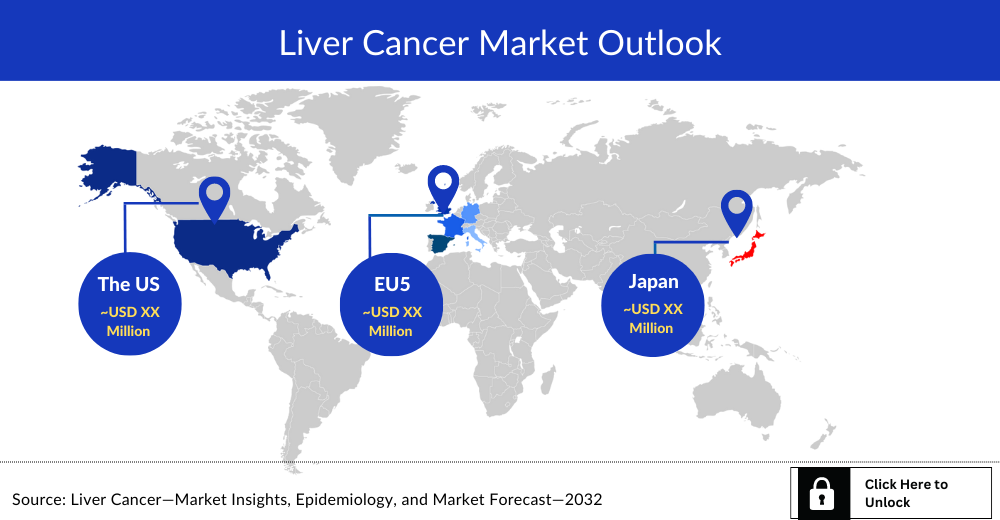 Liver Cancer Market Outlook

The US
~USD XX Million

EU5
~USD XX Million

Japan
~USD XX Million

Source: Liver Cancer—Market Insights, Epidemiology, and Market Forecast—2032

Click Here to Unlock